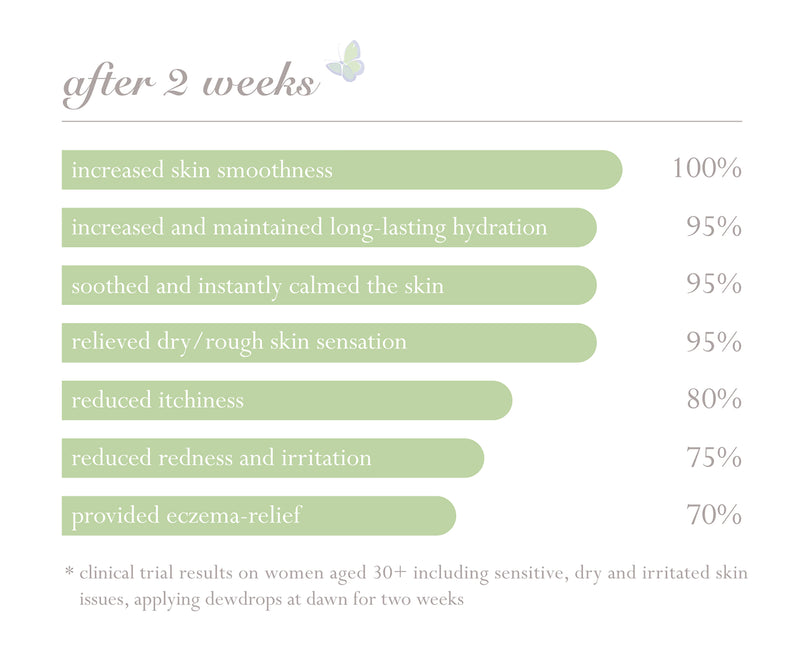 after 2 weeks

increased skin smoothness 100%

increased and maintained long-lasting hydration 95%

soothed and instantly calmed the skin 95%

relieved dry/rough skin sensation 95%

reduced itchiness 80%

reduced redness and irritation 75%

provided eczema-relief 70%

* clinical trial results on women aged 30+ including sensitive, dry and irritated skin issues, applying dewdrops at dawn for two weeks